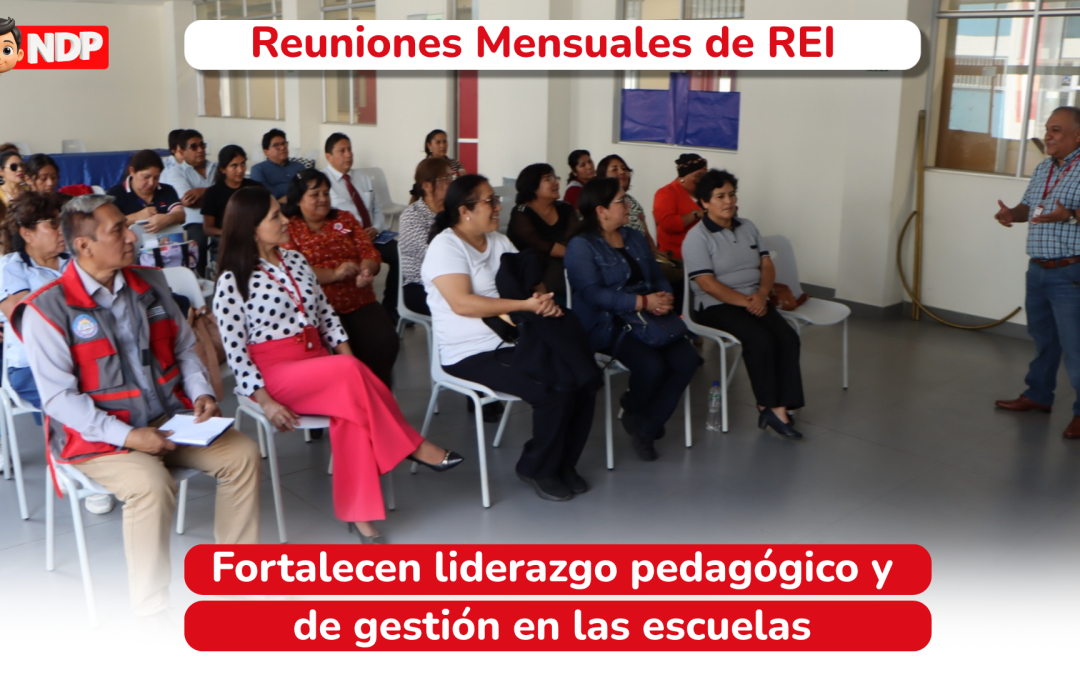 NDP

Reuniones Mensuales de REI

Fortalecen liderazgo pedagógico y de gestión en las escuelas